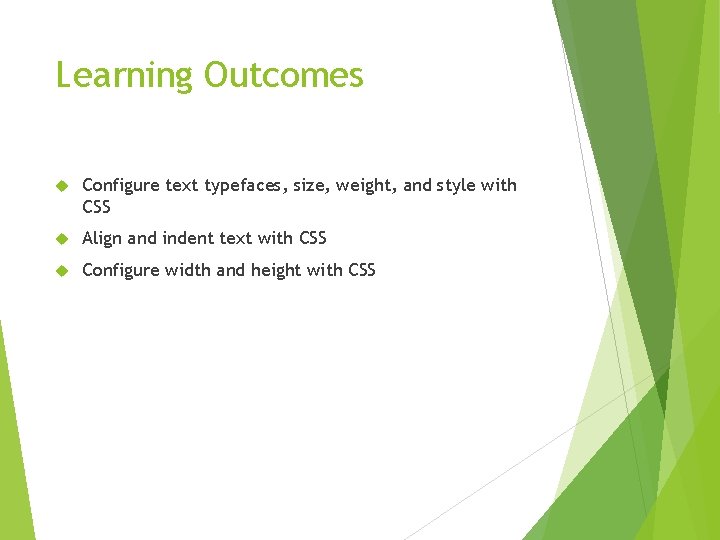 Learning Outcomes

Configure text typefaces, size, weight, and style with CSS

Align and indent text with CSS

Configure width and height with CSS